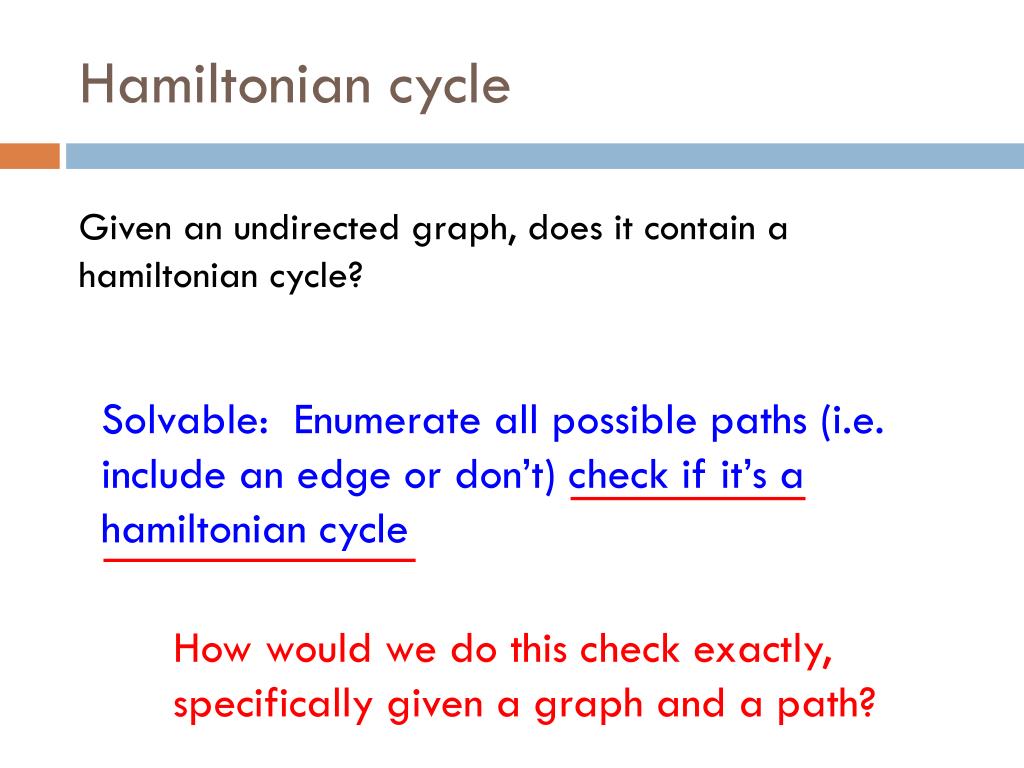 Hamiltonian cycle

Given an undirected graph, does it contain a hamiltonian cycle?

Solvable: Enumerate all possible paths (i.e. include an edge or don’t) check if it’s a hamiltonian cycle

How would we do this check exactly, specifically given a graph and a path?